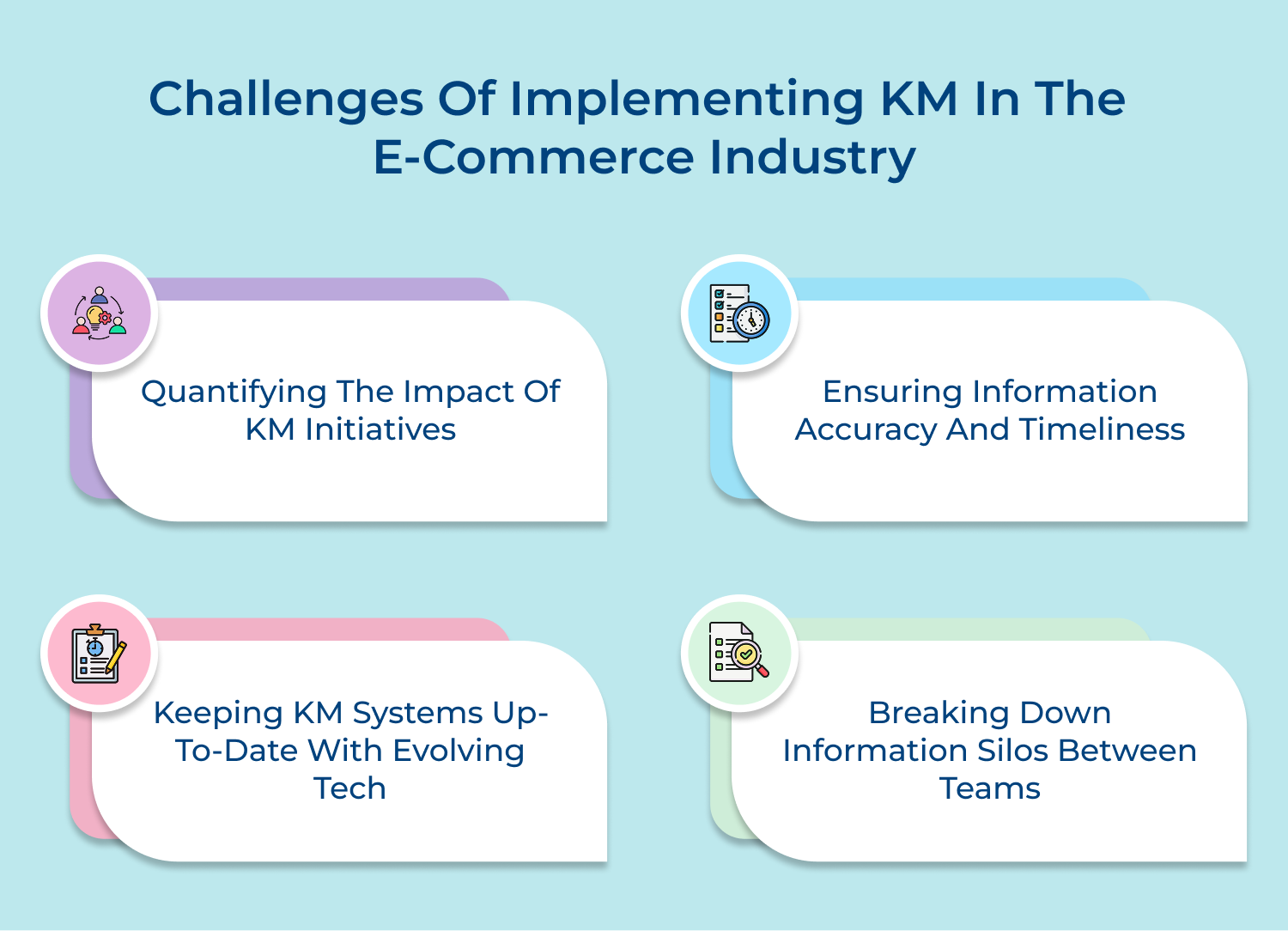 Challenges Of Implementing KM In The E-Commerce Industry

Quantifying The Impact Of KM Initiatives

Ensuring Information Accuracy And Timeliness

Keeping KM Systems Up-To-Date With Evolving Tech

Breaking Down Information Silos Between Teams